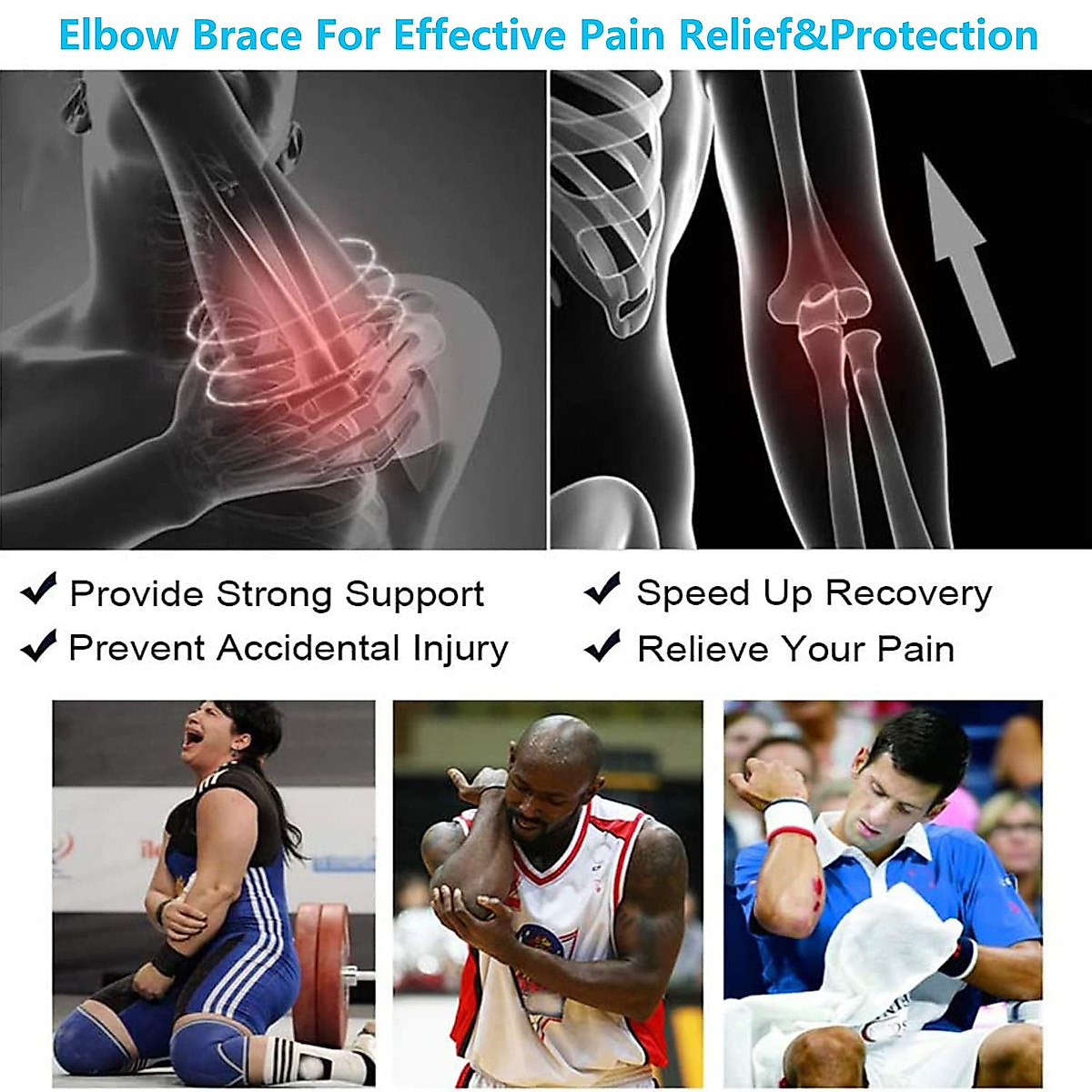 Elbow Brace For Effective Pain Relief&Protection

✔ Provide Strong Support
✔ Prevent Accidental Injury

✔ Speed Up Recovery
✔ Relieve Your Pain